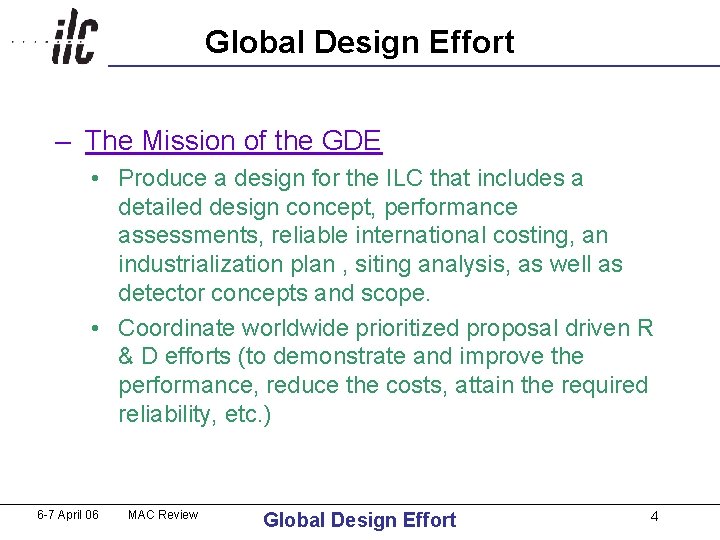 ilc

Global Design Effort

– The Mission of the GDE

• Produce a design for the ILC that includes a detailed design concept, performance assessments, reliable international costing, an industrialization plan , siting analysis, as well as detector concepts and scope.

• Coordinate worldwide prioritized proposal driven R & D efforts (to demonstrate and improve the performance, reduce the costs, attain the required reliability, etc.)

6-7 April 06 MAC Review Global Design Effort 4